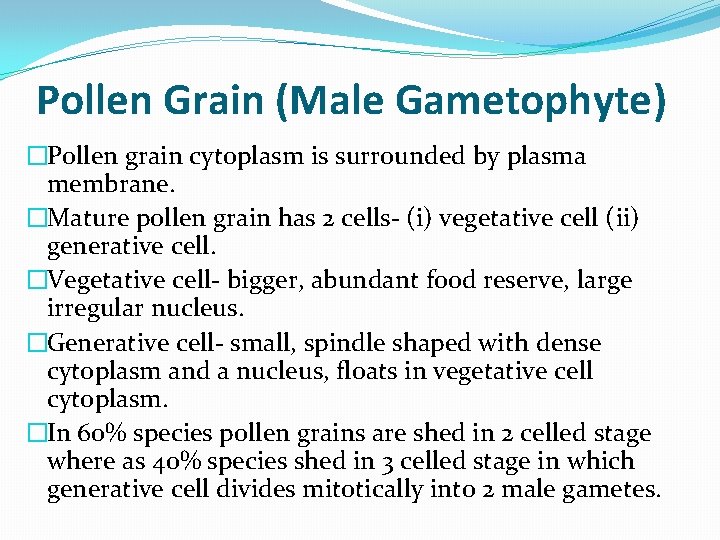 Pollen Grain (Male Gametophyte)

□Pollen grain cytoplasm is surrounded by plasma membrane.

□Mature pollen grain has 2 cells- (i) vegetative cell (ii) generative cell.

□Vegetative cell- bigger, abundant food reserve, large irregular nucleus.

□Generative cell- small, spindle shaped with dense cytoplasm and a nucleus, floats in vegetative cell cytoplasm.

□In 60% species pollen grains are shed in 2 celled stage where as 40% species shed in 3 celled stage in which generative cell divides mitotically into 2 male gametes.